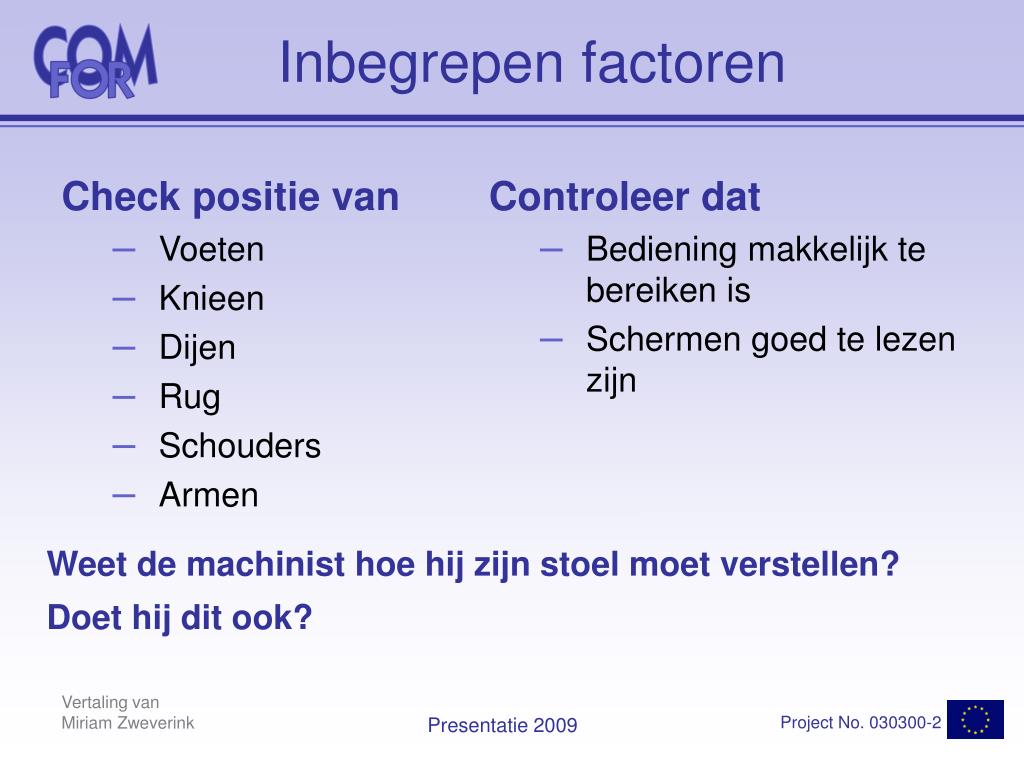 COM FOR

Inbegrepen factoren

Check positie van
– Voeten
– Knieen
– Dijen
– Rug
– Schouders
– Armen

Controleer dat
– Bediening makkelijk te bereiken is
– Schermen goed te lezen zijn

Weet de machinist hoe hij zijn stoel moet verstellen?

Doet hij dit ook?

Vertaling van
Miriam Zweverink

Presentatie 2009

Project No. 030300-2